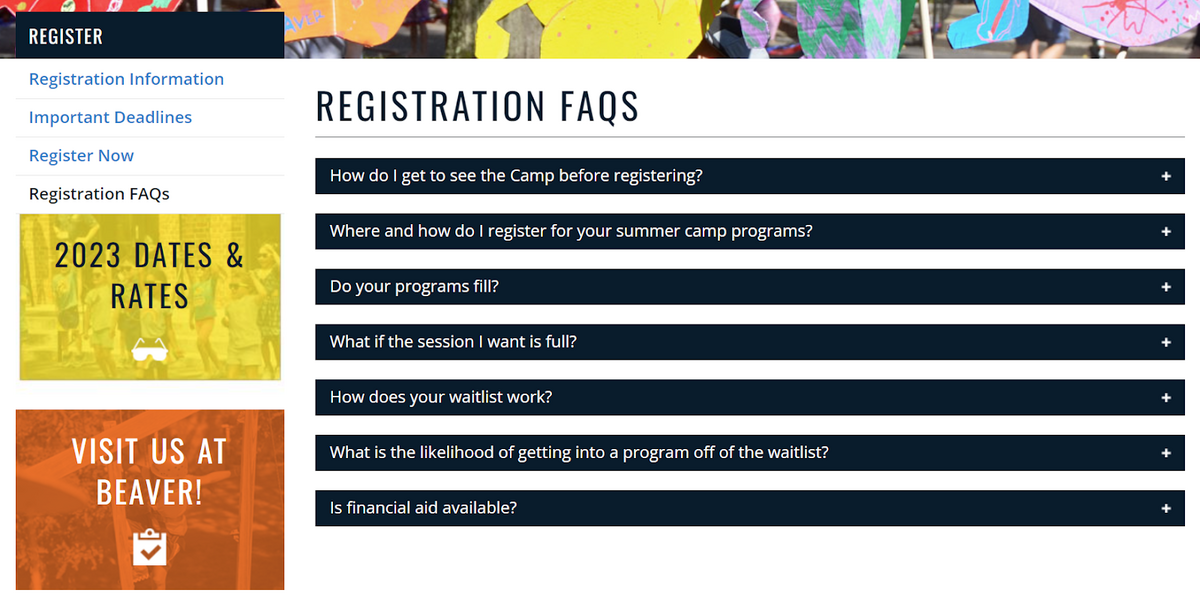 REGISTER

Registration Information

Important Deadlines

Register Now

Registration FAQs

2023 DATES & RATES

VISIT US AT BEAVER!

REGISTRATION FAQS

How do I get to see the Camp before registering? +

Where and how do I register for your summer camp programs? +

Do your programs fill? +

What if the session I want is full? +

How does your waitlist work? +

What is the likelihood of getting into a program off of the waitlist? +

Is financial aid available? +